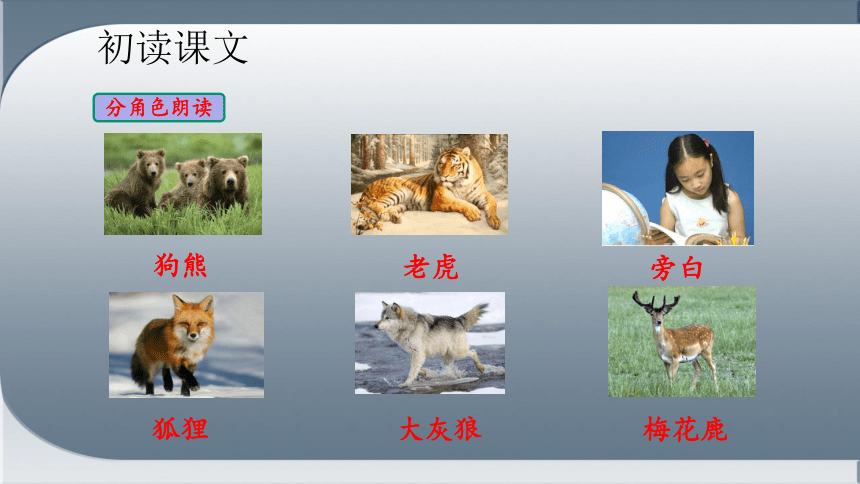 初读课文

分角色朗读

狗熊

老虎

旁白

狐狸

大灰狼

梅花鹿